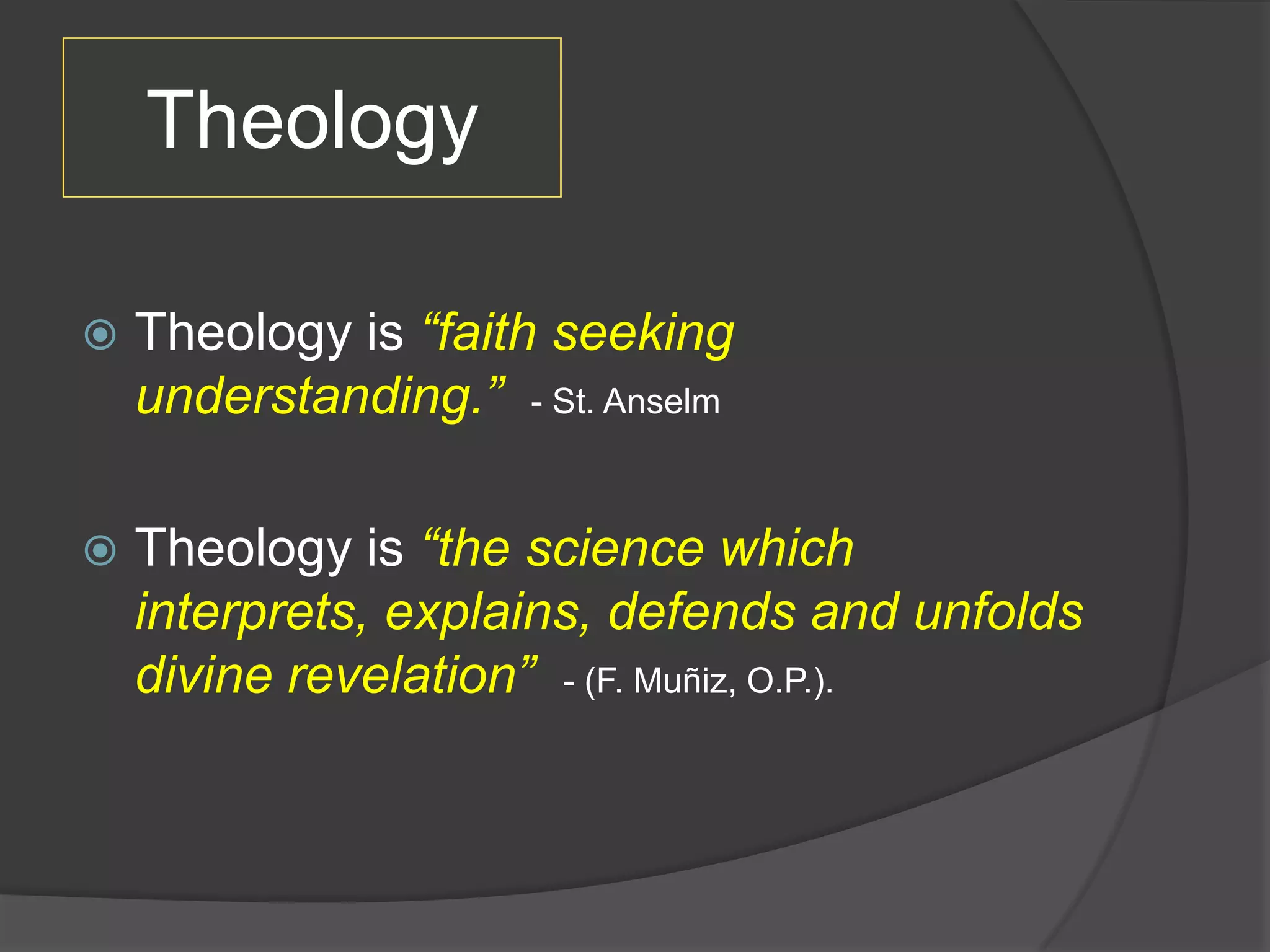 Theology

Theology is “faith seeking understanding.” - St. Anselm

Theology is “the science which interprets, explains, defends and unfolds divine revelation” - (F. Muñiz, O.P.).